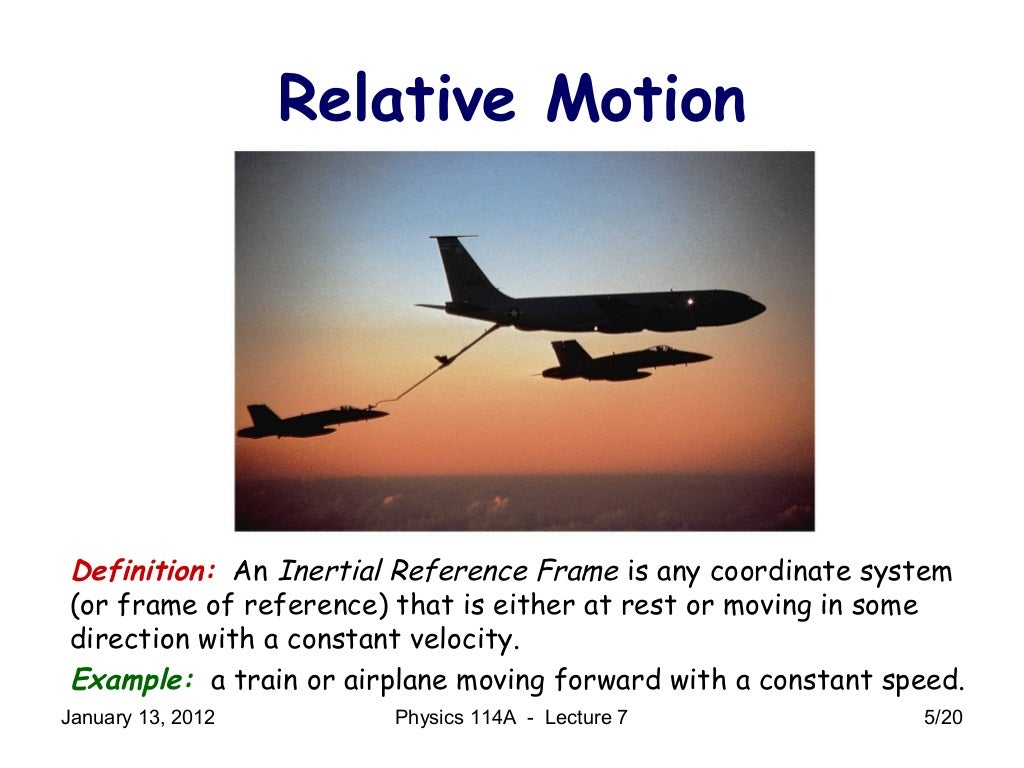 Relative Motion

Definition: An Inertial Reference Frame is any coordinate system (or frame of reference) that is either at rest or moving in some direction with a constant velocity.

Example: a train or airplane moving forward with a constant speed.

January 13, 2012

Physics 114A - Lecture 7

5/20